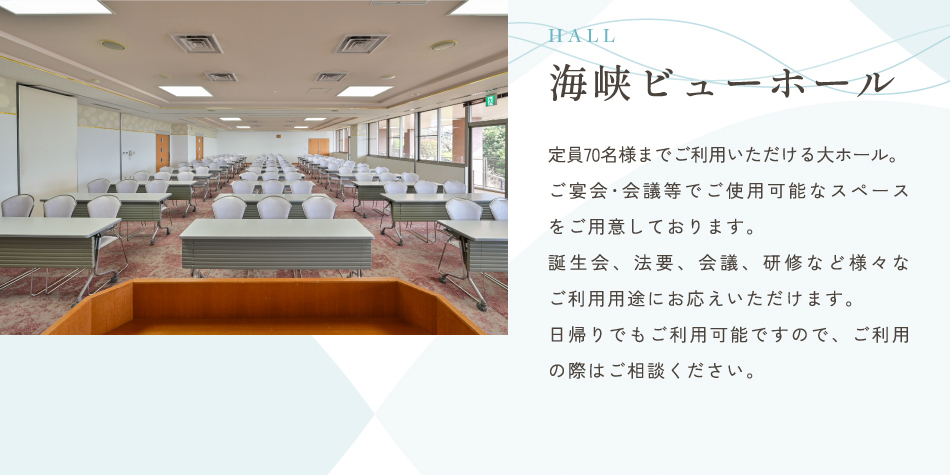 HALL

海峡ビューホール

定員70名様までご利用いただける大ホール。ご宴会･会議等でご使用可能なスペースをご用意しております。
誕生会、法要、会議、研修など様々なご利用用途にお応えいただけます。
日帰りでもご利用可能ですので、ご利用の際はご相談ください。